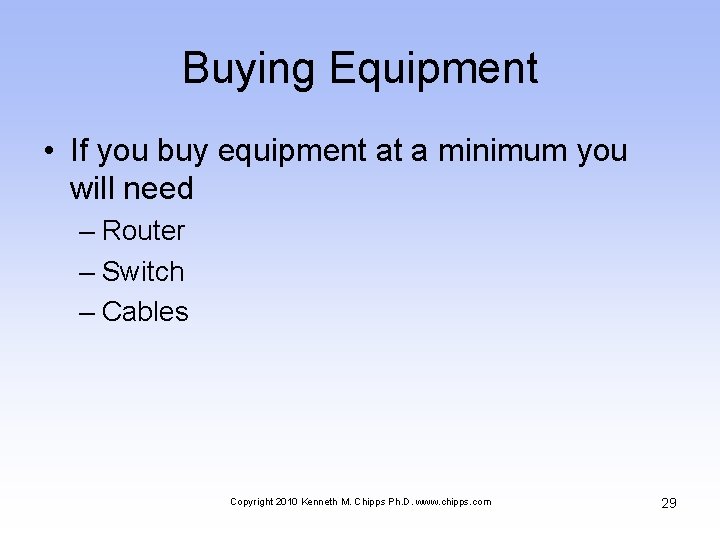 Buying Equipment

• If you buy equipment at a minimum you will need
– Router
– Switch
– Cables

Copyright 2010 Kenneth M. Chipps Ph.D. www.chipps.com

29